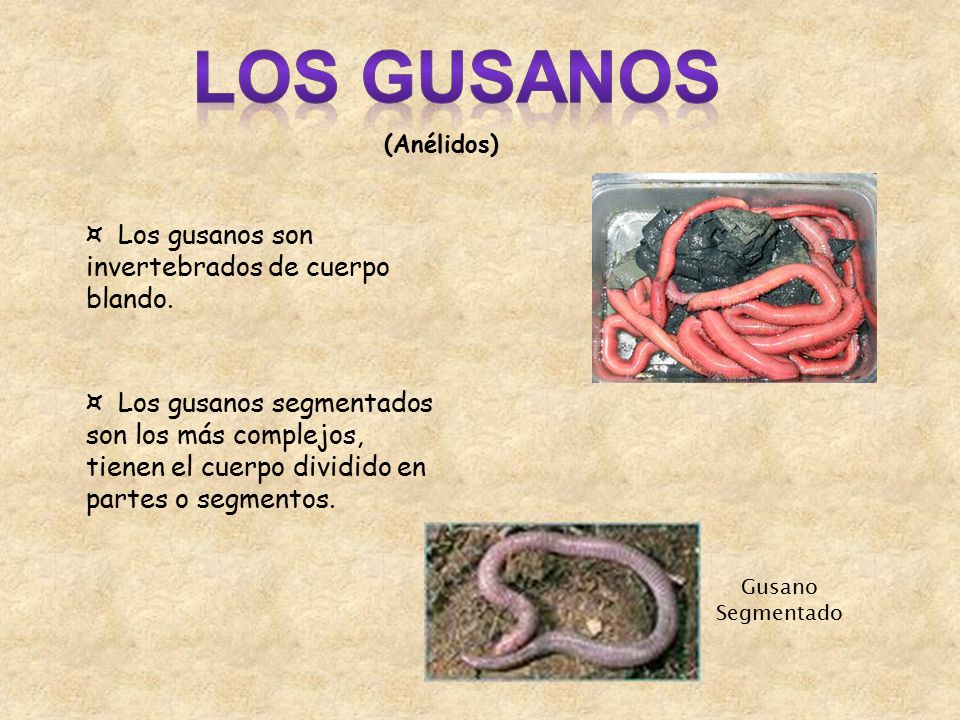 LOS GUSANOS

(Anélidos)

¤ Los gusanos son invertebrados de cuerpo blando.

¤ Los gusanos segmentados son los más complejos, tienen el cuerpo dividido en partes o segmentos.

Gusano Segmentado